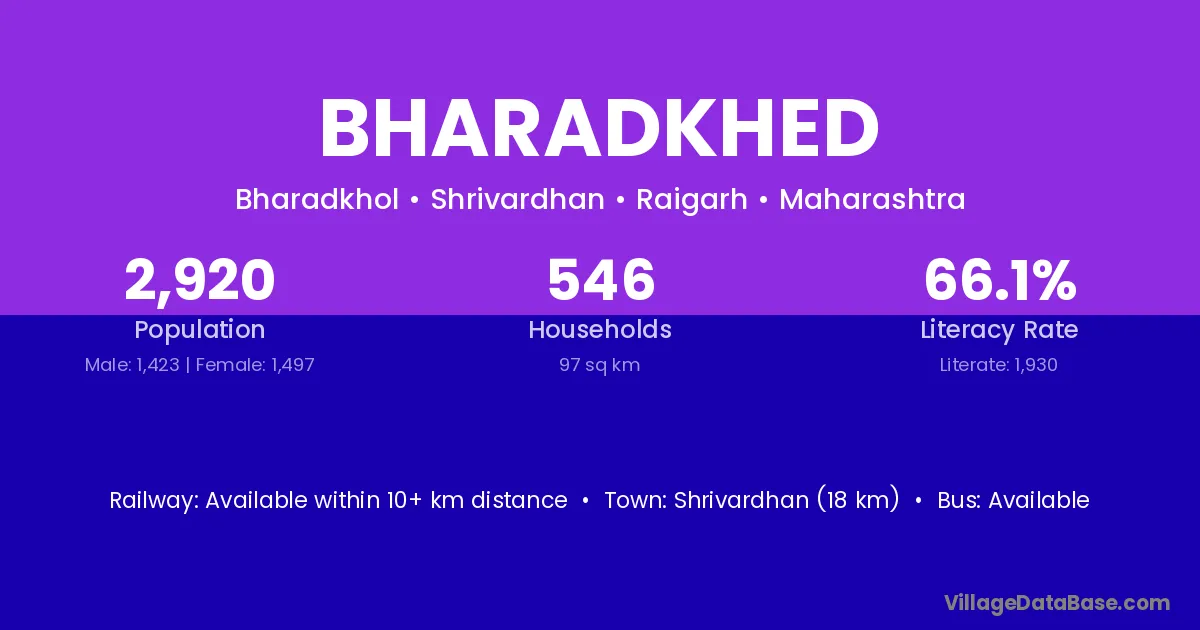 BHARADKHED

Bharadkhol • Shrivardhan • Raigarh • Maharashtra

2,920
Population
Male: 1,423 | Female: 1,497

546
Households
97 sq km

66.1%
Literacy Rate
Literate: 1,930

Railway: Available within 10+ km distance • Town: Shrivardhan (18 km) • Bus: Available

VillageDataBase.com